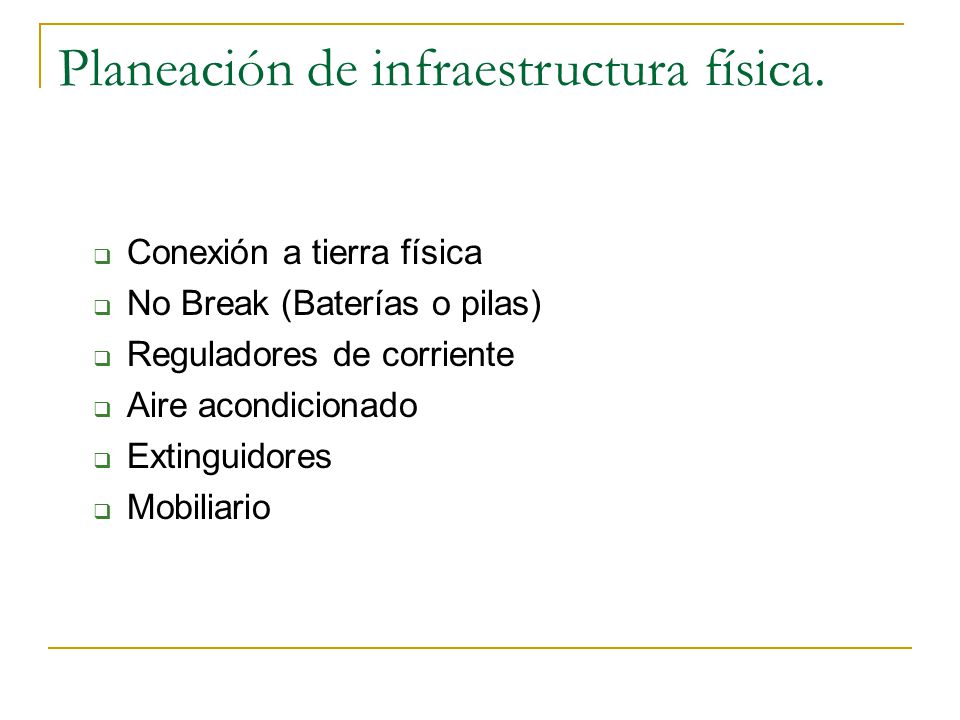 Planeación de infraestructura física.

- Conexión a tierra física
- No Break (Baterías o pilas)
- Reguladores de corriente
- Aire acondicionado
- Extinguidores
- Mobiliario